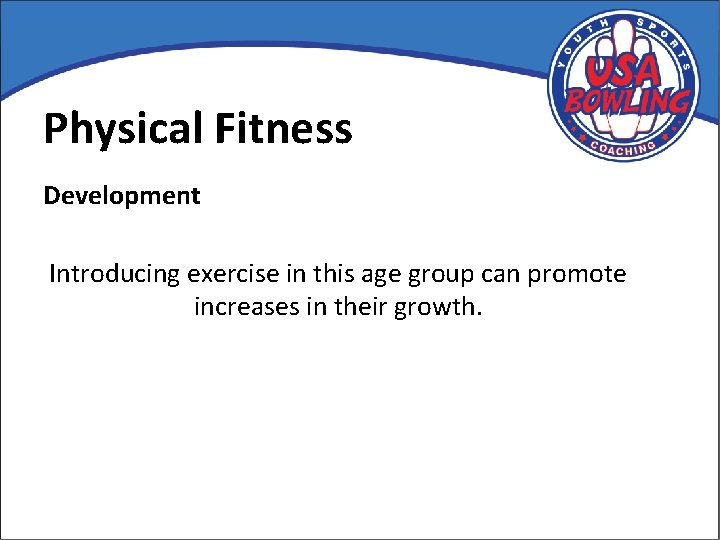 YOUTH SPORTS
USA BOWLING
COACHING

Physical Fitness

Development

Introducing exercise in this age group can promote increases in their growth.